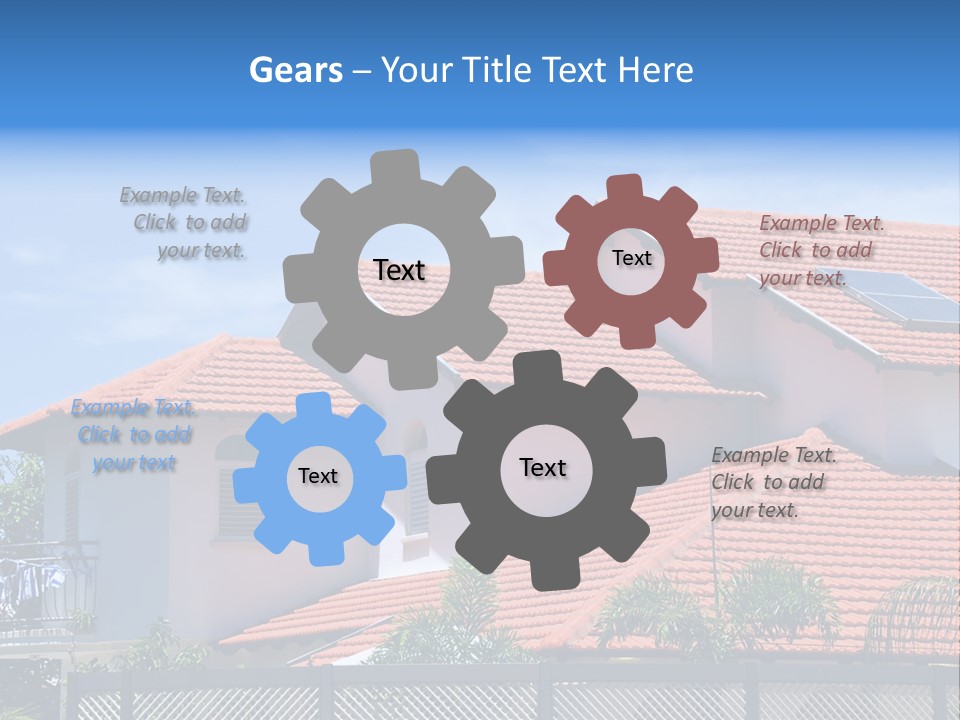 Gears – Your Title Text Here

Example Text. Click to add your text.

Text

Text

Example Text. Click to add your text.

Example Text. Click to add your text

Text

Text

Example Text. Click to add your text.